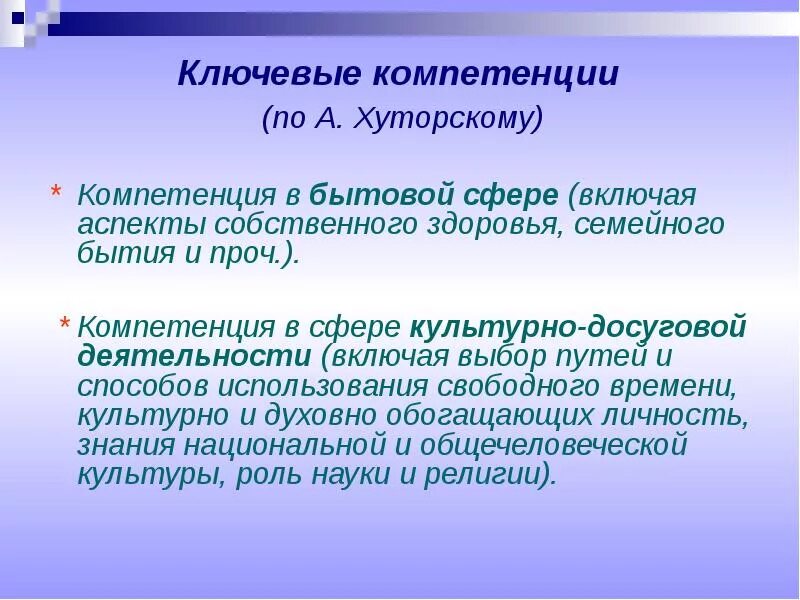 Ключевые компетенции
(по А. Хуторскому)

* Компетенция в бытовой сфере (включая аспекты собственного здоровья, семейного бытия и проч.).

* Компетенция в сфере культурно-досуговой деятельности (включая выбор путей и способов использования свободного времени, культурно и духовно обогащающих личность, знания национальной и общечеловеческой культуры, роль науки и религии).